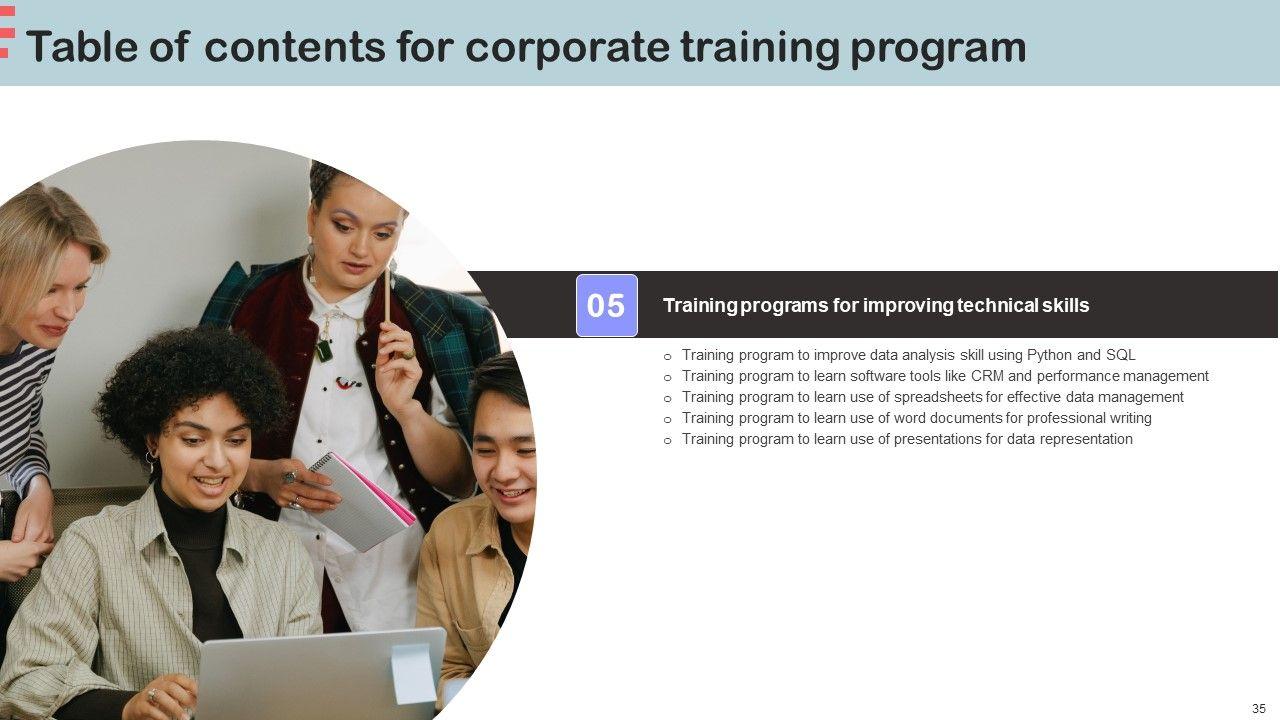 Table of contents for corporate training program

05

Training programs for improving technical skills

○ Training program to improve data analysis skill using Python and SQL
○ Training program to learn software tools like CRM and performance management
○ Training program to learn use of spreadsheets for effective data management
○ Training program to learn use of word documents for professional writing
○ Training program to learn use of presentations for data representation

35